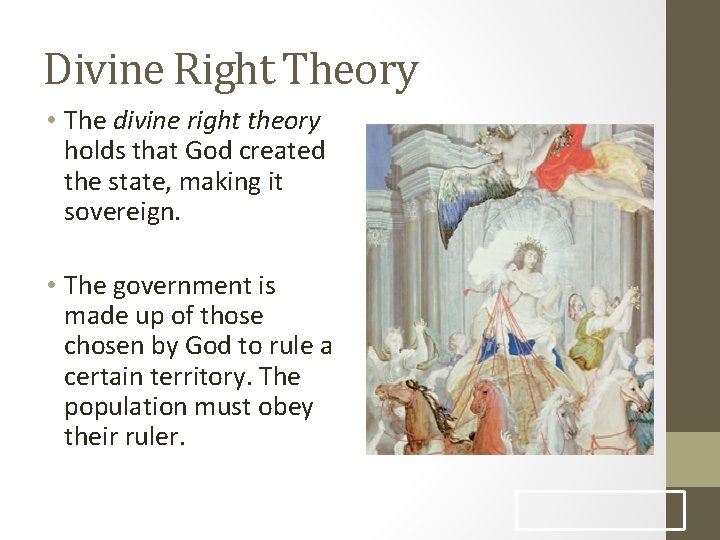 Divine Right Theory

• The divine right theory holds that God created the state, making it sovereign.

• The government is made up of those chosen by God to rule a certain territory. The population must obey their ruler.